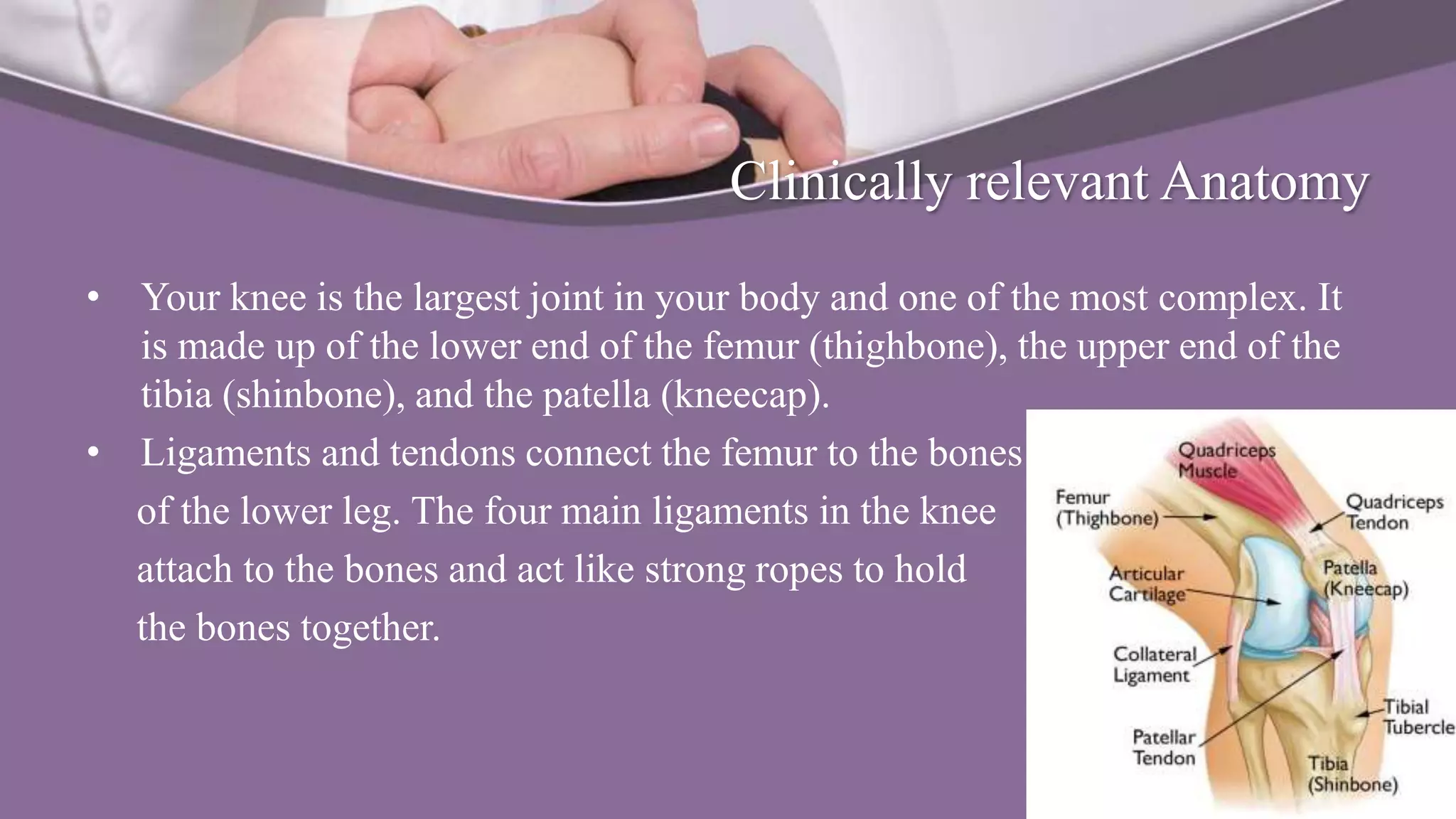 Clinically relevant Anatomy

• Your knee is the largest joint in your body and one of the most complex. It is made up of the lower end of the femur (thighbone), the upper end of the tibia (shinbone), and the patella (kneecap).

• Ligaments and tendons connect the femur to the bones of the lower leg. The four main ligaments in the knee attach to the bones and act like strong ropes to hold the bones together.

Quadriceps Muscle
Femur (Thighbone)
Quadriceps Tendon
Articular Cartilage
Patella (Kneecap)
Collateral Ligament
Tibial Tubercle
Patellar Tendon
Tibia (Shinbone)